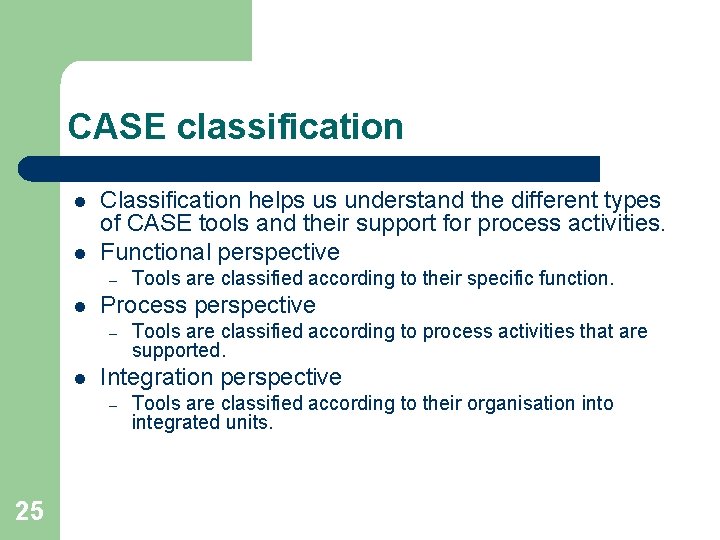 CASE classification

- Classification helps us understand the different types of CASE tools and their support for process activities.
- Functional perspective
  – Tools are classified according to their specific function.
- Process perspective
  – Tools are classified according to process activities that are supported.
- Integration perspective
  – Tools are classified according to their organisation into integrated units.

25